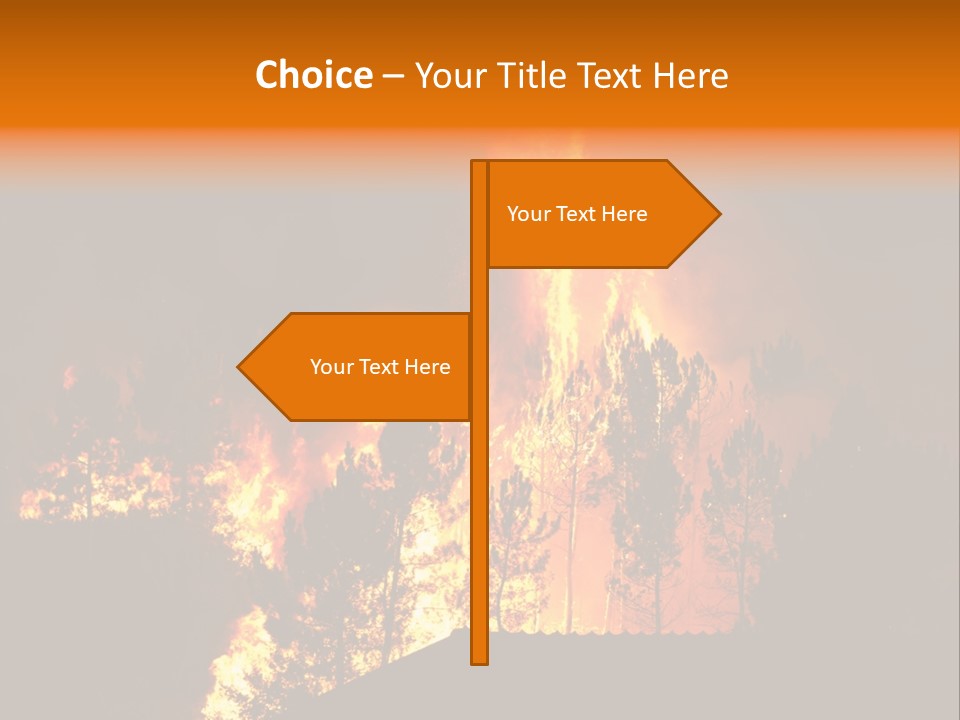 Choice – Your Title Text Here

Your Text Here

Your Text Here